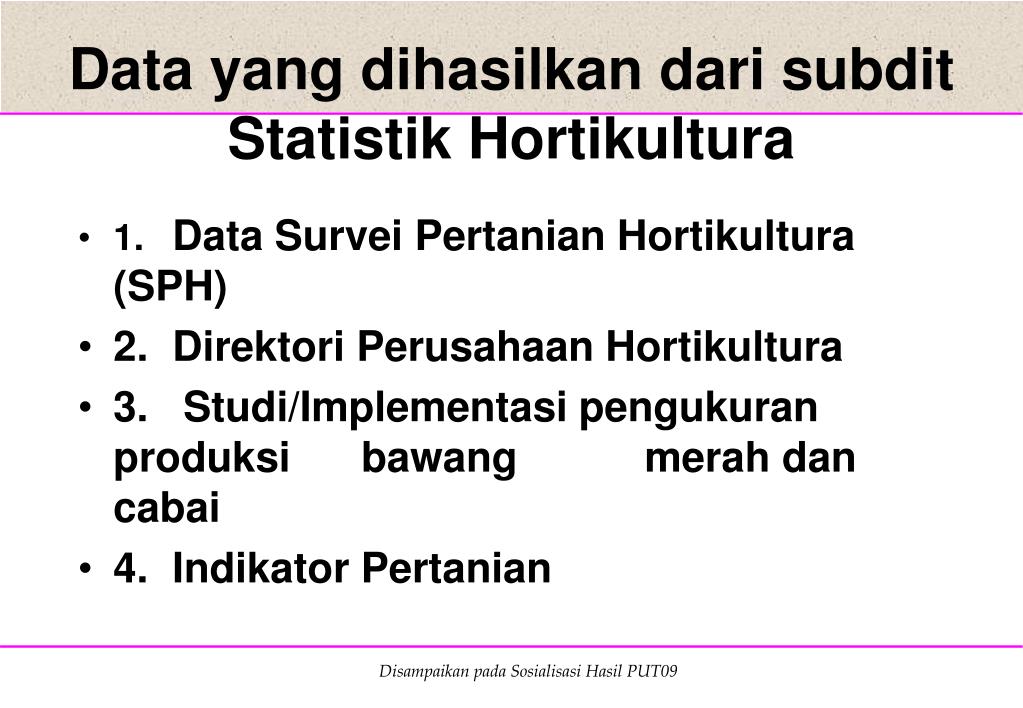 Data yang dihasilkan dari subdit Statistik Hortikultura

• 1. Data Survei Pertanian Hortikultura (SPH)
• 2. Direktori Perusahaan Hortikultura
• 3. Studi/Implementasi pengukuran produksi bawang merah dan cabai
• 4. Indikator Pertanian

Disampaikan pada Sosialisasi Hasil PUT09